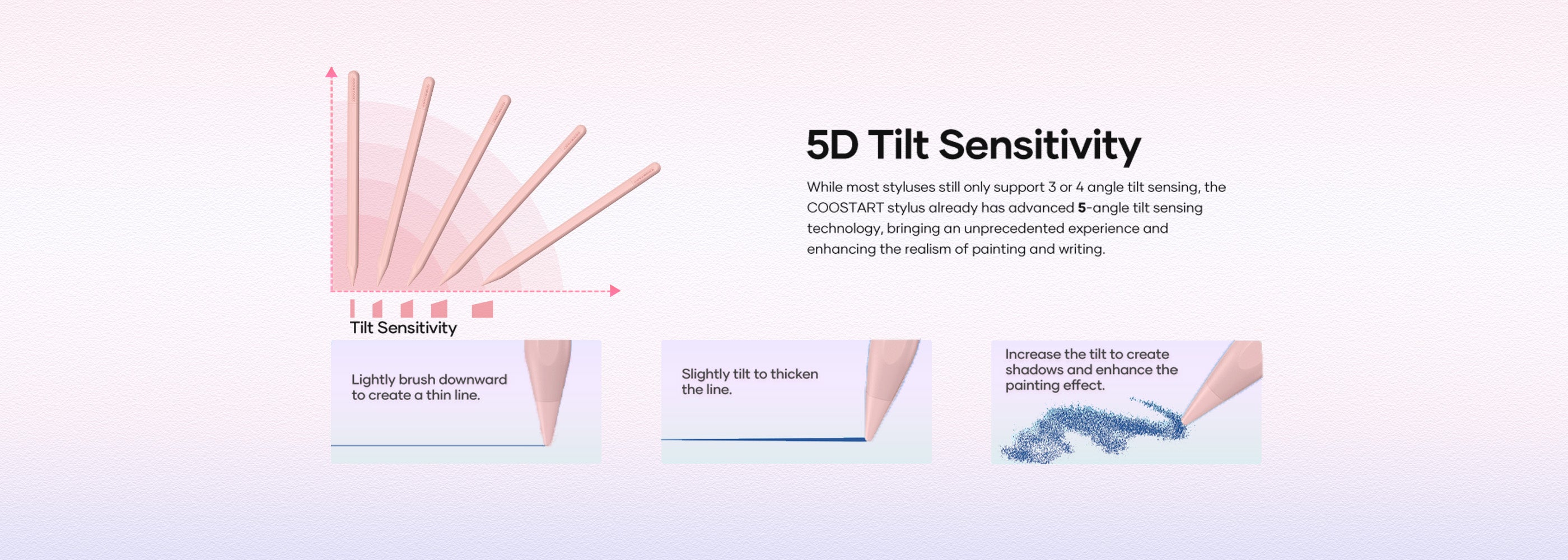 5D Tilt Sensitivity

While most styluses still only support 3 or 4 angle tilt sensing, the COOSTART stylus already has advanced 5-angle tilt sensing technology, bringing an unprecedented experience and enhancing the realism of painting and writing.

Tilt Sensitivity

Lightly brush downward to create a thin line.

Slightly tilt to thicken the line.

Increase the tilt to create shadows and enhance the painting effect.